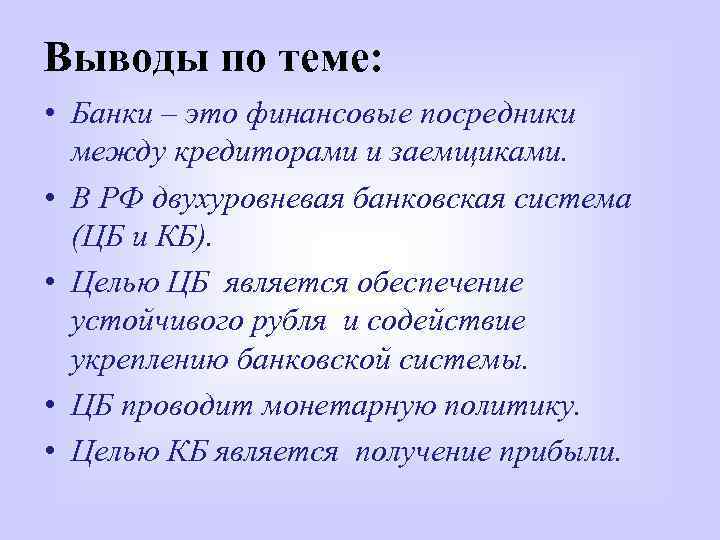 Выводы по теме:

• Банки – это финансовые посредники между кредиторами и заемщиками.

• В РФ двухуровневая банковская система (ЦБ и КБ).

• Целью ЦБ является обеспечение устойчивого рубля и содействие укреплению банковской системы.

• ЦБ проводит монетарную политику.

• Целью КБ является получение прибыли.